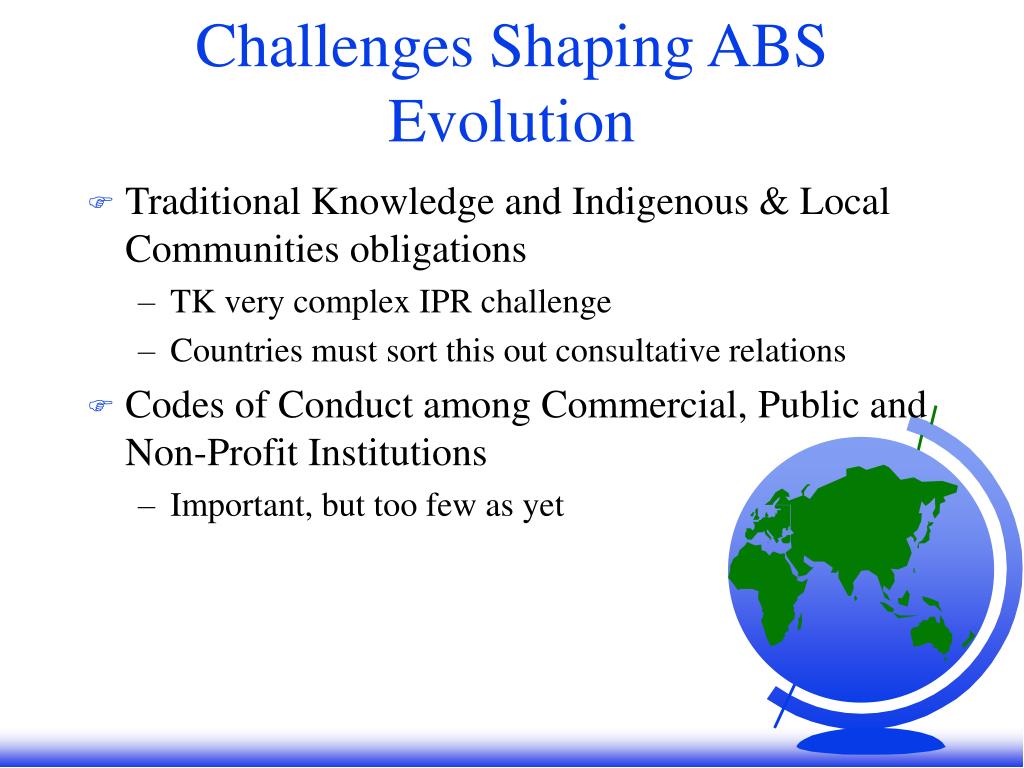 Challenges Shaping ABS Evolution

Traditional Knowledge and Indigenous & Local Communities obligations

– TK very complex IPR challenge

– Countries must sort this out consultative relations

Codes of Conduct among Commercial, Public and Non-Profit Institutions

– Important, but too few as yet